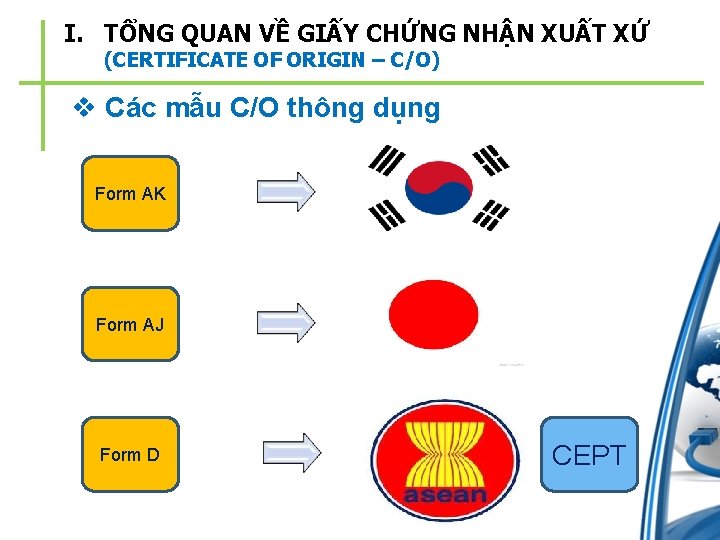 I. TỔNG QUAN VỀ GIẤY CHỨNG NHẬN XUẤT XỨ
(CERTIFICATE OF ORIGIN – C/O)

❖ Các mẫu C/O thông dụng

Form AK

Form AJ

Form D

asean

CEPT